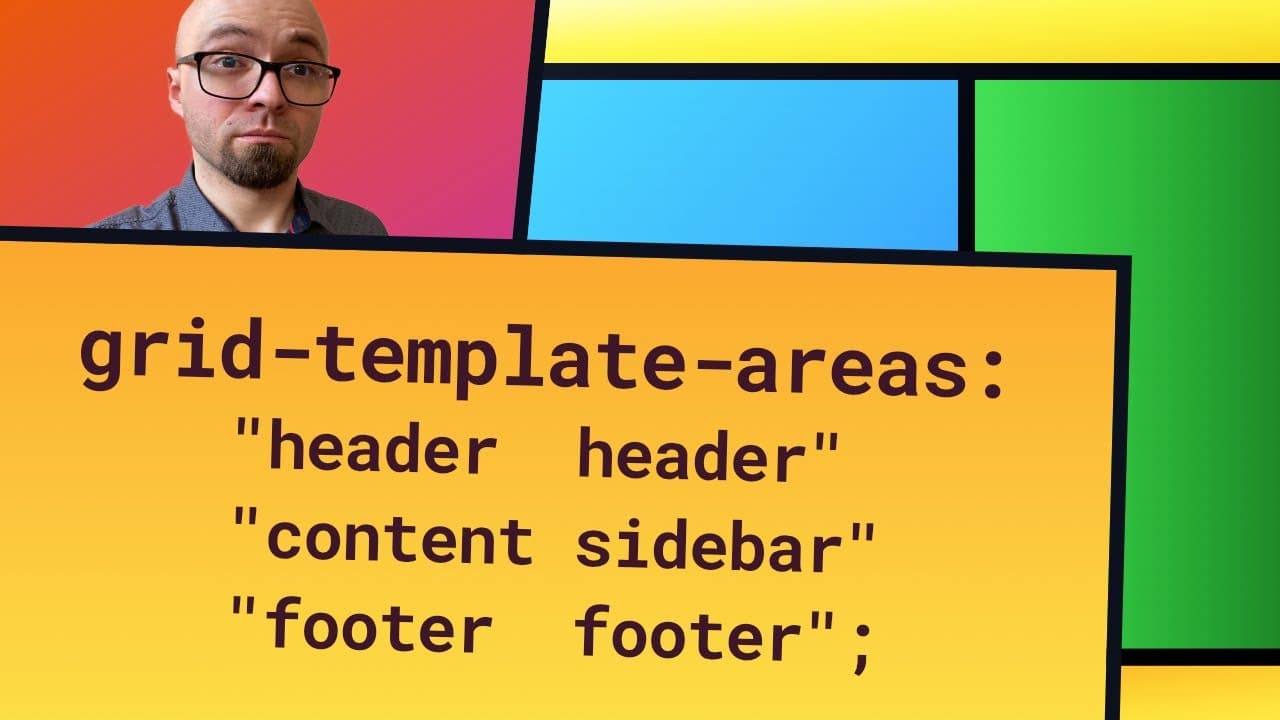 grid-template-areas:
"header header"
"content sidebar"
"footer footer";